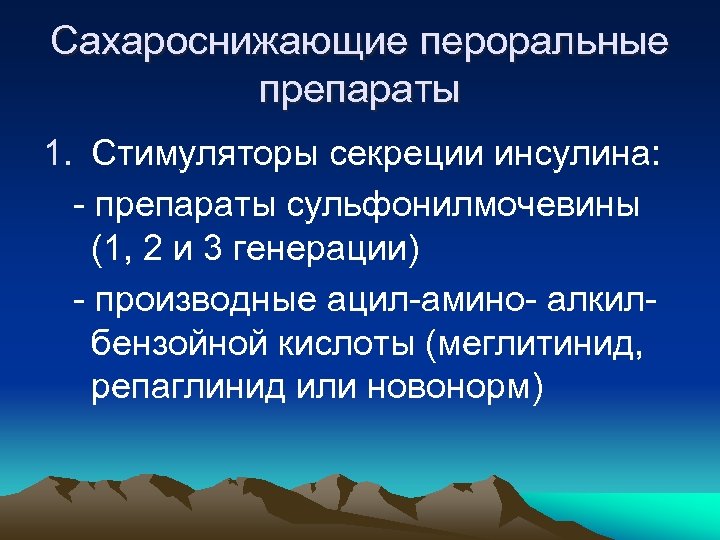 Сахароснижающие пероральные препараты

1. Стимуляторы секреции инсулина:

- препараты сульфонилмочевины (1, 2 и 3 генерации)

- производные ацил-амино- алкил-бензойной кислоты (меглитинид, репаглинид или новонорм)